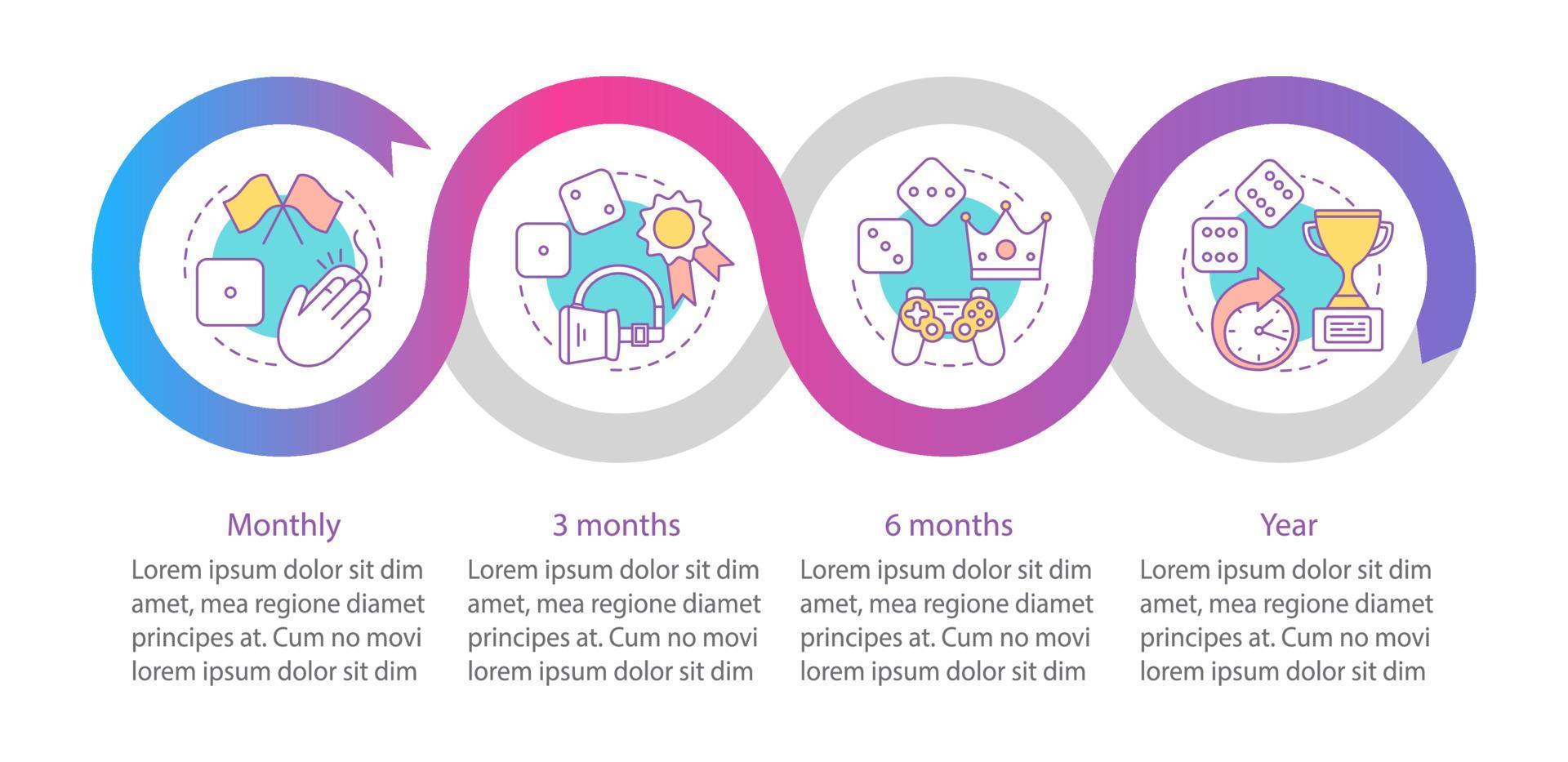 Monthly

Lorem ipsum dolor sit dim amet, mea regione diamet principes at. Cum no movi lorem ipsum dolor sit dim

3 months

Lorem ipsum dolor sit dim amet, mea regione diamet principes at. Cum no movi lorem ipsum dolor sit dim

6 months

Lorem ipsum dolor sit dim amet, mea regione diamet principes at. Cum no movi lorem ipsum dolor sit dim

Year

Lorem ipsum dolor sit dim amet, mea regione diamet principes at. Cum no movi lorem ipsum dolor sit dim